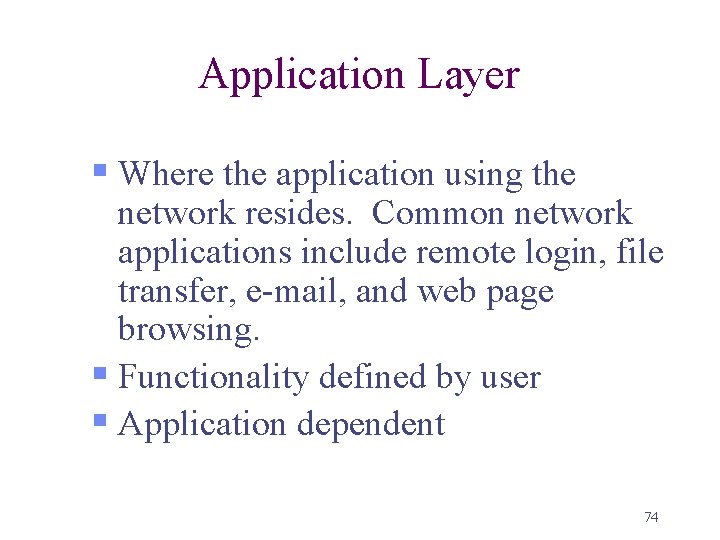 Application Layer

- Where the application using the network resides. Common network applications include remote login, file transfer, e-mail, and web page browsing.
- Functionality defined by user
- Application dependent

74